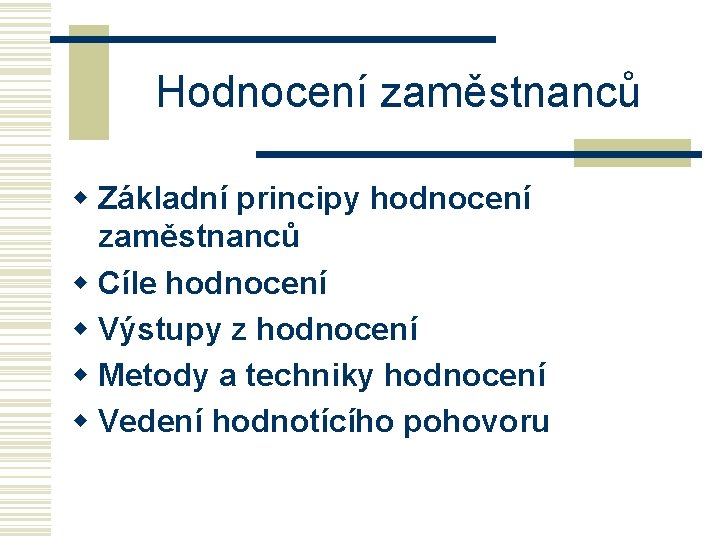 Hodnocení zaměstnanců

- Základní principy hodnocení zaměstnanců
- Cíle hodnocení
- Výstupy z hodnocení
- Metody a techniky hodnocení
- Vedení hodnotícího pohovoru